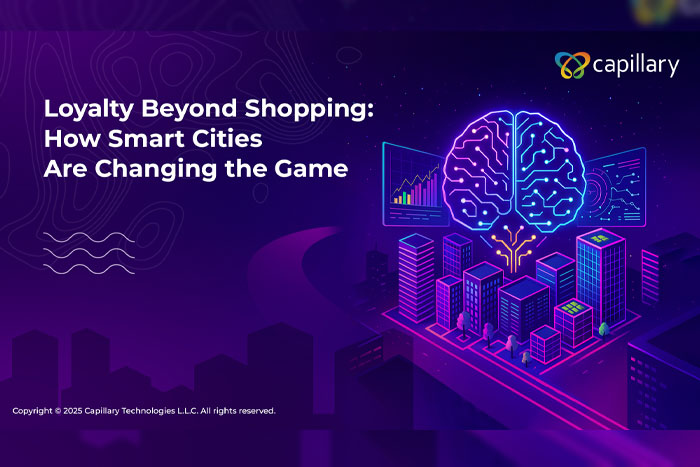 capillary

Loyalty Beyond Shopping: How Smart Cities Are Changing the Game

Copyright © 2025 Capillary Technologies L.L.C. All rights reserved.